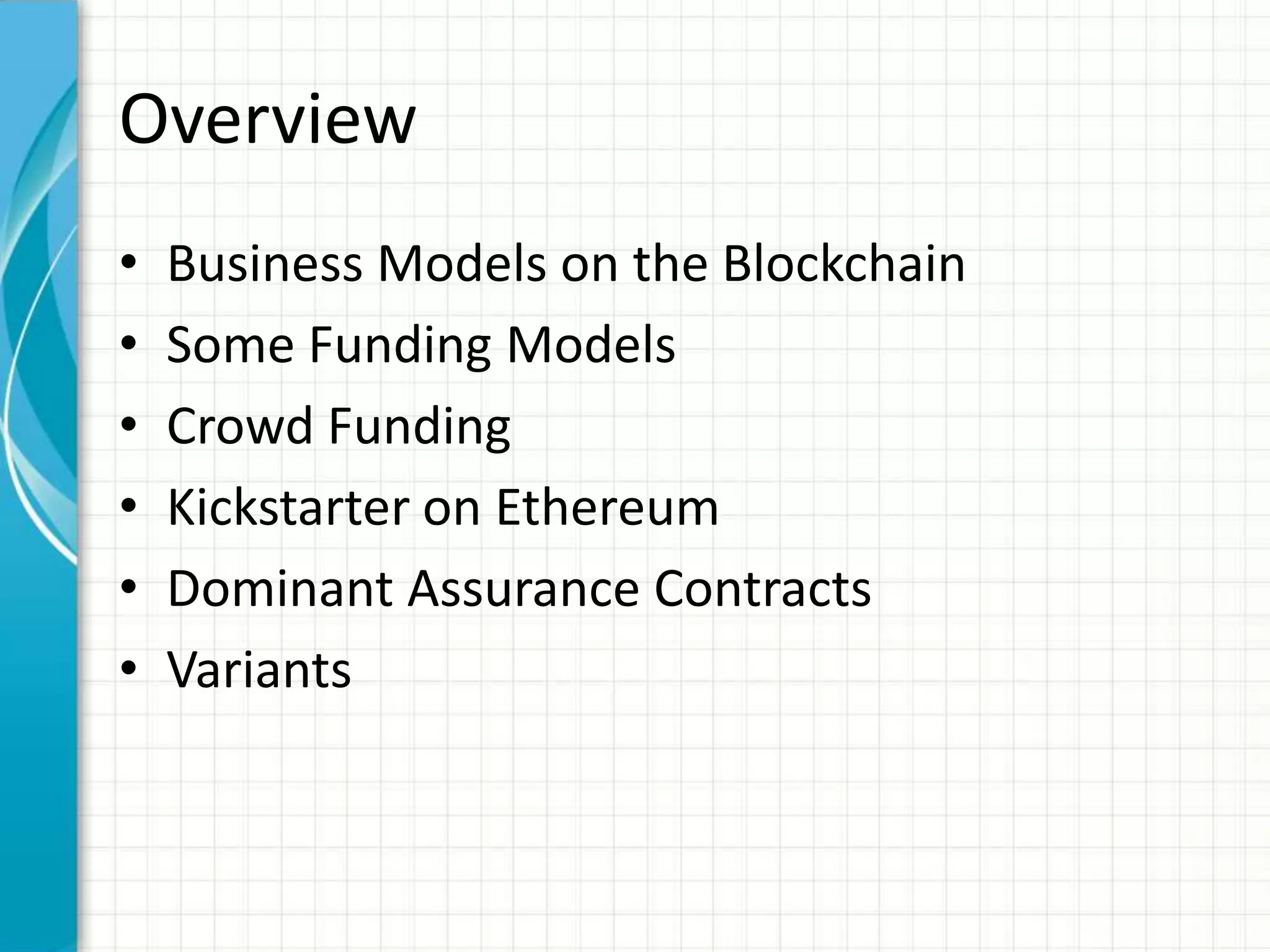 Overview

• Business Models on the Blockchain
• Some Funding Models
• Crowd Funding
• Kickstarter on Ethereum
• Dominant Assurance Contracts
• Variants